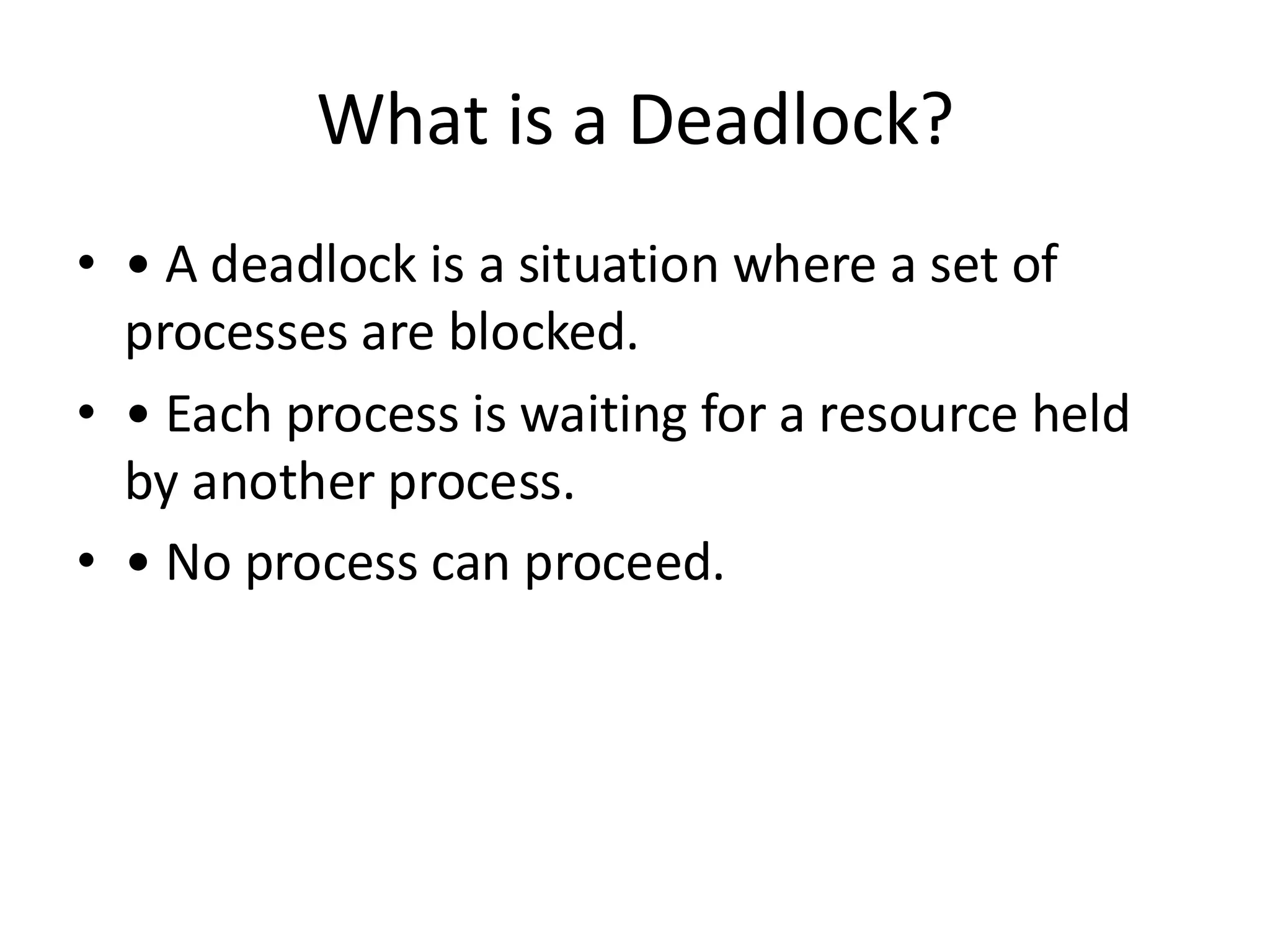 What is a Deadlock?

• • A deadlock is a situation where a set of processes are blocked.

• • Each process is waiting for a resource held by another process.

• • No process can proceed.